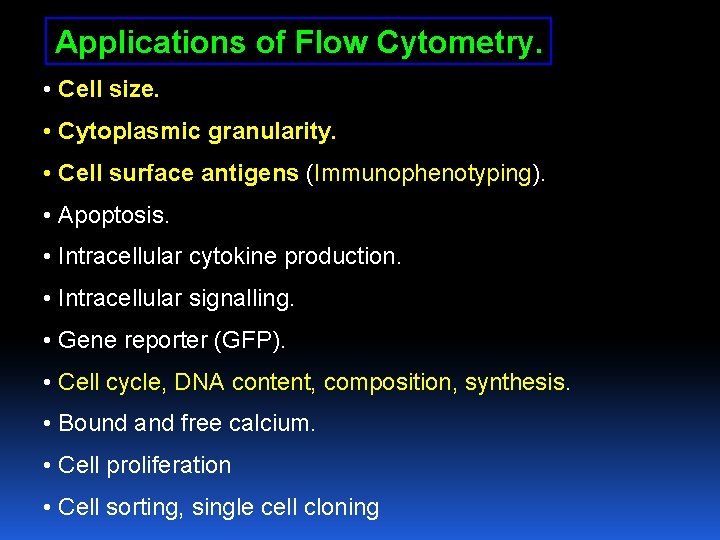 Applications of Flow Cytometry.

• Cell size.

• Cytoplasmic granularity.

• Cell surface antigens (Immunophenotyping).

• Apoptosis.

• Intracellular cytokine production.

• Intracellular signalling.

• Gene reporter (GFP).

• Cell cycle, DNA content, composition, synthesis.

• Bound and free calcium.

• Cell proliferation

• Cell sorting, single cell cloning